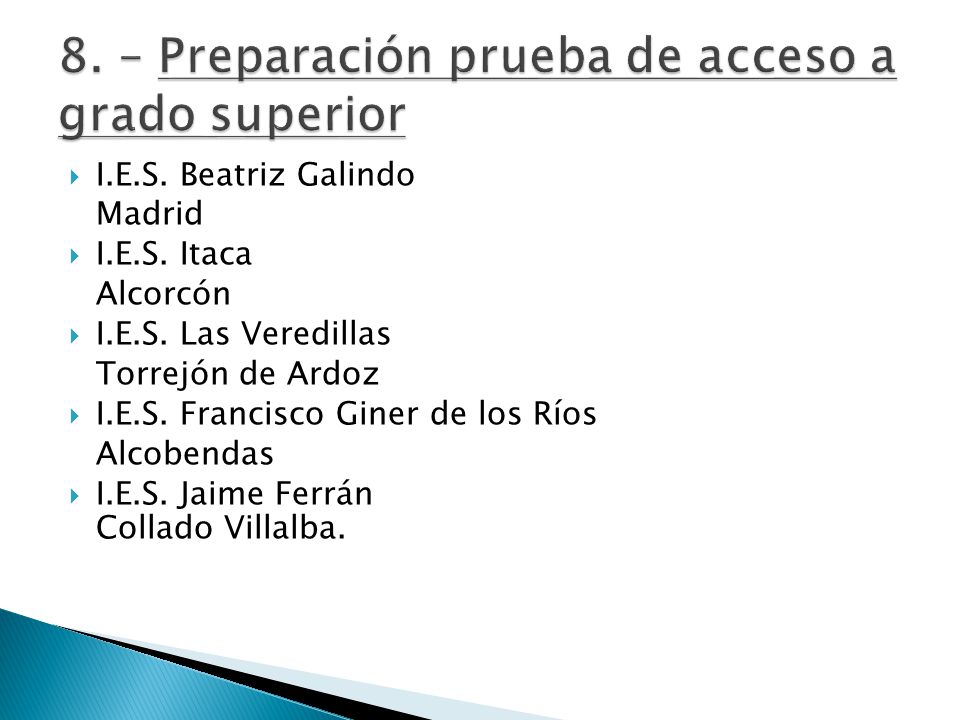 8. – Preparación prueba de acceso a grado superior

I.E.S. Beatriz Galindo
Madrid

I.E.S. Itaca
Alcorcón

I.E.S. Las Veredillas
Torrejón de Ardoz

I.E.S. Francisco Giner de los Ríos
Alcobendas

I.E.S. Jaime Ferrán
Collado Villalba.